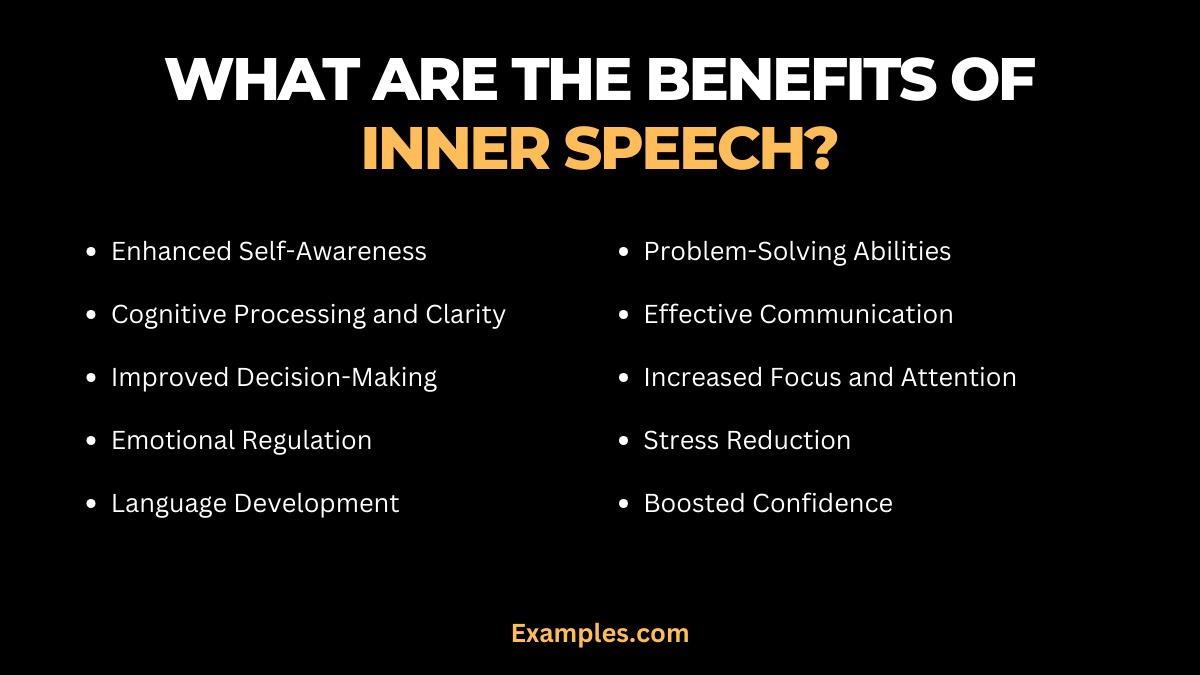 WHAT ARE THE BENEFITS OF INNER SPEECH?

- Enhanced Self-Awareness
- Cognitive Processing and Clarity
- Improved Decision-Making
- Emotional Regulation
- Language Development

- Problem-Solving Abilities
- Effective Communication
- Increased Focus and Attention
- Stress Reduction
- Boosted Confidence

Examples.com